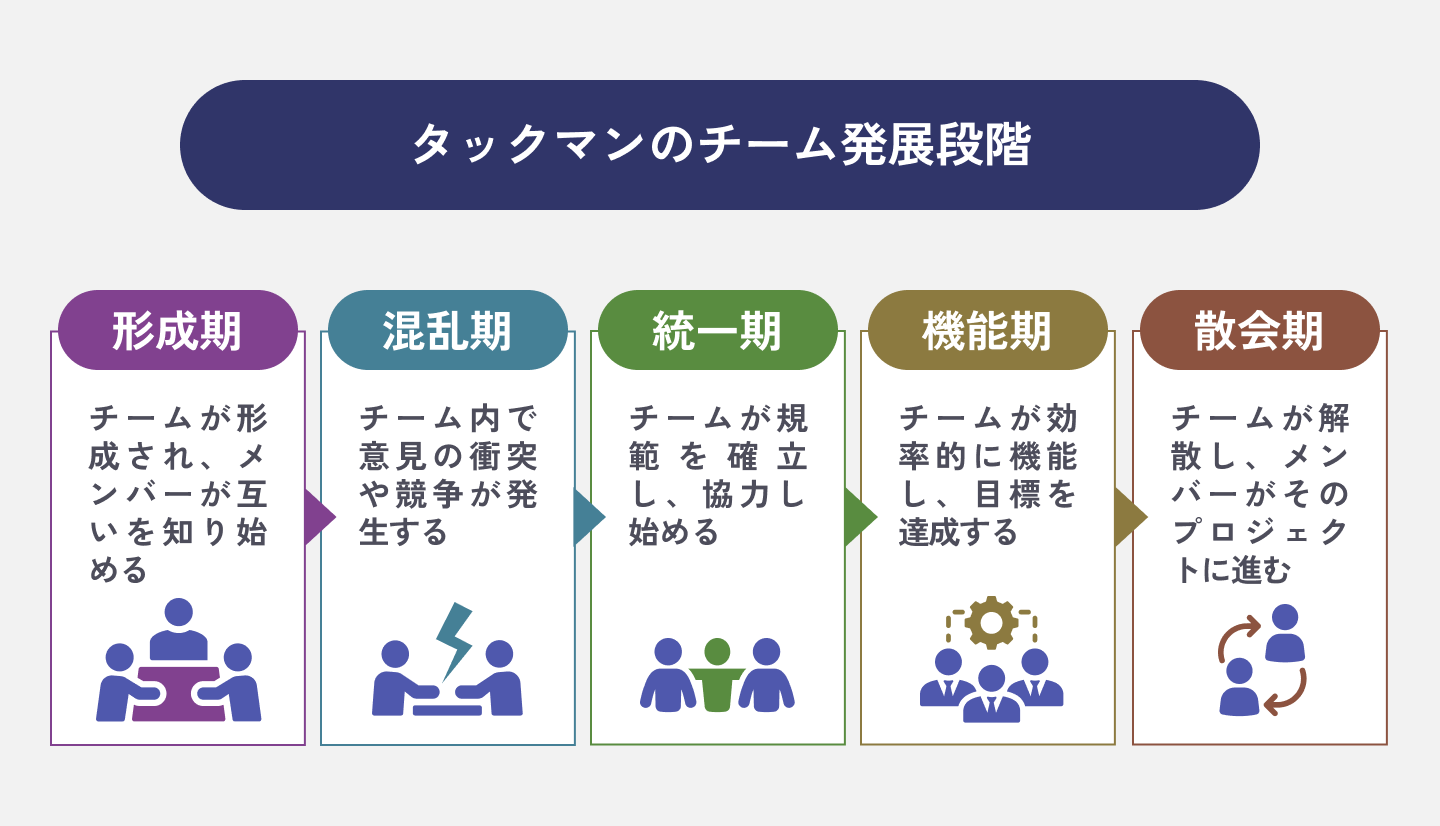 タックマンのチーム発展段階

形成期

チームが形成され、メンバーが互いを知り始める

混乱期

チーム内で意見の衝突や競争が発生する

統一期

チームが規範を確立し、協力し始める

機能期

チームが効率的に機能し、目標を達成する

散会期

チームが解散し、メンバーがそのプロジェクトに進む